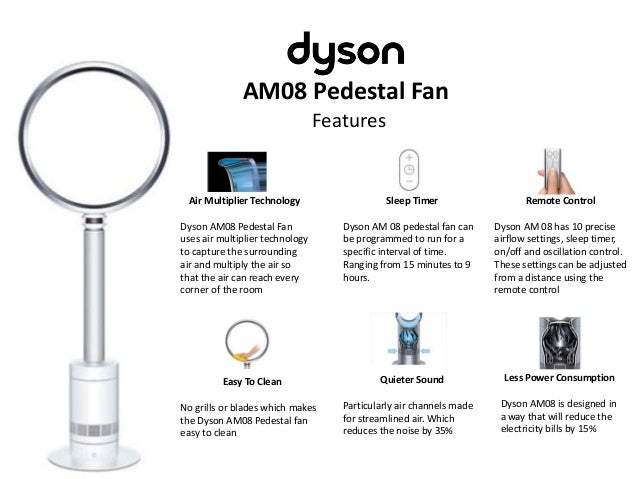 dyson
AM08 Pedestal Fan
Features

Air Multiplier Technology

Dyson AM08 Pedestal Fan uses air multiplier technology to capture the surrounding air and multiply the air so that the air can reach every corner of the room

Sleep Timer

Dyson AM 08 pedestal fan can be programmed to run for a specific interval of time. Ranging from 15 minutes to 9 hours.

Remote Control

Dyson AM 08 has 10 precise airflow settings, sleep timer, on/off and oscillation control. These settings can be adjusted from a distance using the remote control

Easy To Clean

No grills or blades which makes the Dyson AM08 Pedestal fan easy to clean

Quieter Sound

Particularly air channels made for streamlined air. Which reduces the noise by 35%

Less Power Consumption

Dyson AM08 is designed in a way that will reduce the electricity bills by 15%